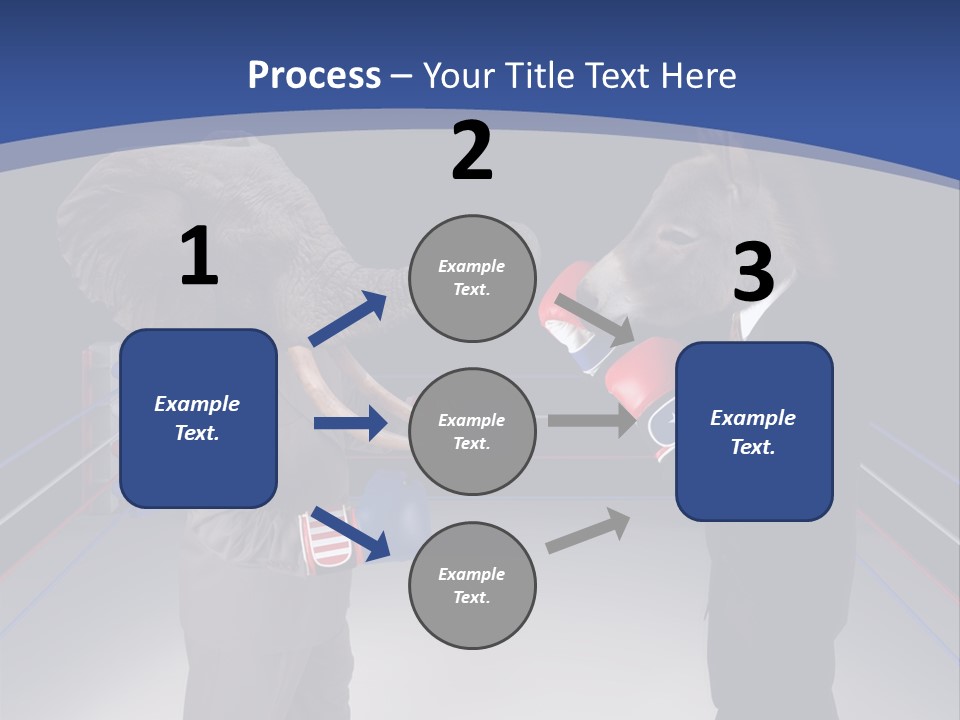 Process – Your Title Text Here

1

Example Text.

2

Example Text.

Example Text.

Example Text.

3

Example Text.